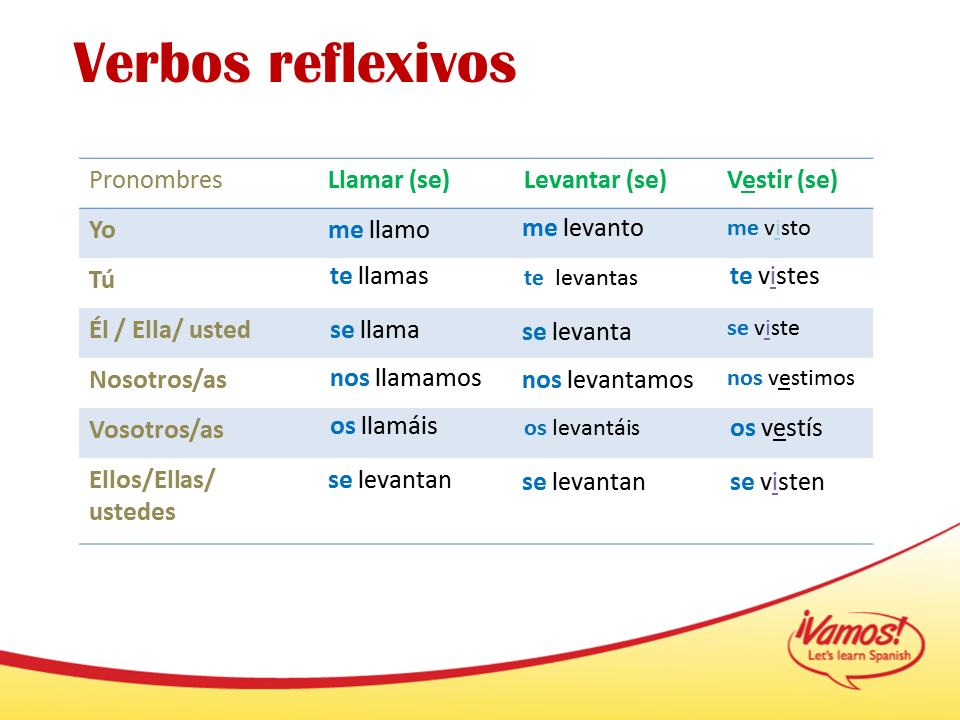 Verbos reflexivos

| Pronombres | Llamar (se) | Levantar (se) | Vestir (se) |
|---|---|---|---|
| Yo | me llamo | me levanto | me visto |
| Tú | te llamas | te levantas | te vistes |
| Él / Ella/ usted | se llama | se levanta | se viste |
| Nosotros/as | nos llamamos | nos levantamos | nos vestimos |
| Vosotros/as | os llamáis | os levantáis | os vestís |
| Ellos/Ellas/ ustedes | se levantan | se levantan | se visten |

¡Vamos! Let's learn Spanish